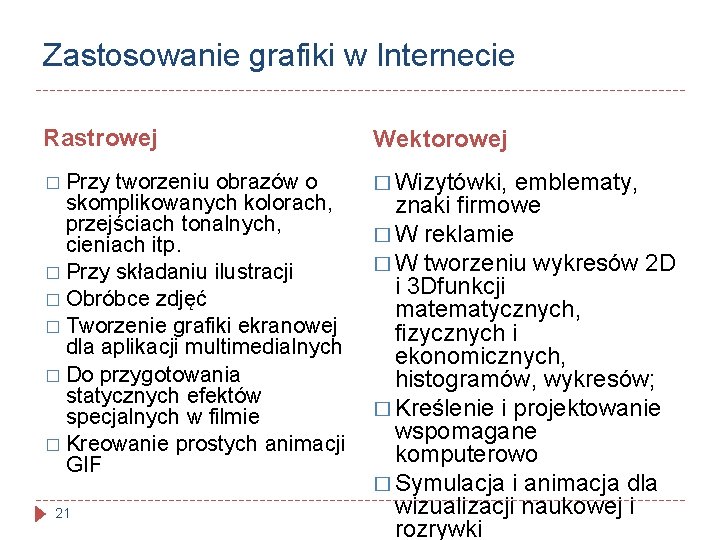 Zastosowanie grafiki w Internecie

Rastrowej

□ Przy tworzeniu obrazów o skomplikowanych kolorach, przejściach tonalnych, cieniach itp.
□ Przy składaniu ilustracji
□ Obróbce zdjęć
□ Tworzenie grafiki ekranowej dla aplikacji multimedialnych
□ Do przygotowania statycznych efektów specjalnych w filmie
□ Kreowanie prostych animacji GIF

Wektorowej

□ Wizytówki, emblematy, znaki firmowe
□ W reklamie
□ W tworzeniu wykresów 2D i 3Dfunkcji matematycznych, fizycznych i ekonomicznych, histogramów, wykresów;
□ Kreślenie i projektowanie wspomagane komputerowo
□ Symulacja i animacja dla wizualizacji naukowej i rozrywki

21